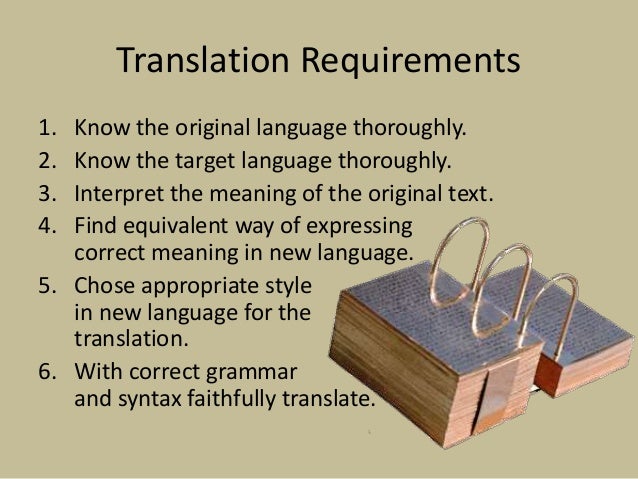 Translation Requirements

1. Know the original language thoroughly.
2. Know the target language thoroughly.
3. Interpret the meaning of the original text.
4. Find equivalent way of expressing correct meaning in new language.
5. Chose appropriate style in new language for the translation.
6. With correct grammar and syntax faithfully translate.